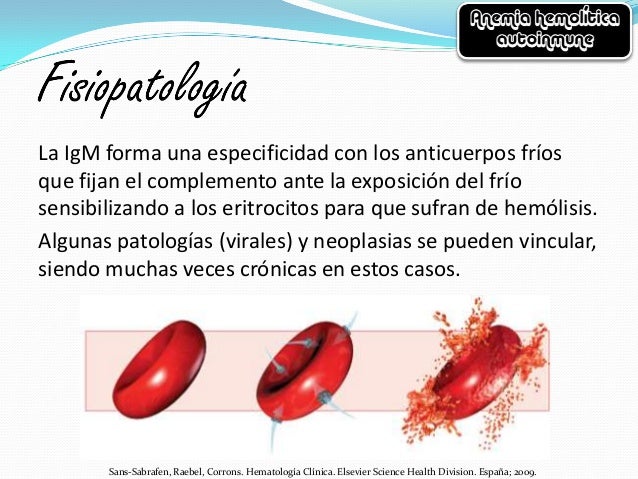 Anemia hemolítica autoinmune

Fisiopatología

La IgM forma una especificidad con los anticuerpos fríos que fijan el complemento ante la exposición del frío sensibilizando a los eritrocitos para que sufran de hemólisis.

Algunas patologías (virales) y neoplasias se pueden vincular, siendo muchas veces crónicas en estos casos.

Sans-Sabrafen, Raebel, Corrons. Hematología Clínica. Elsevier Science Health Division. España; 2009.